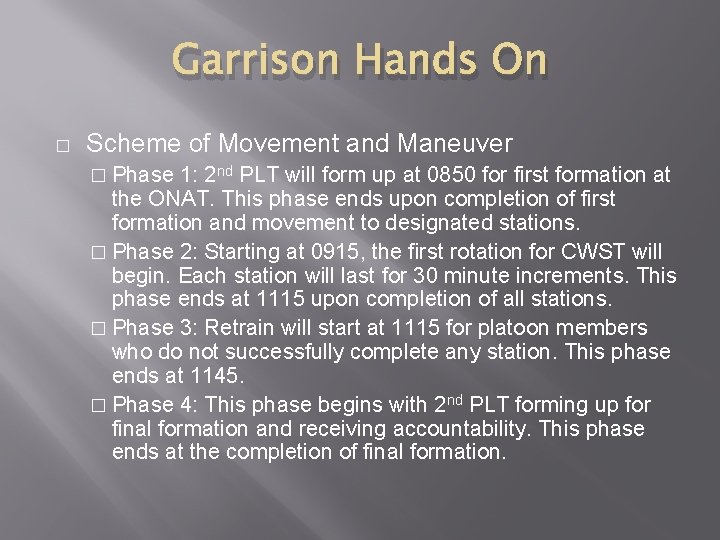 Garrison Hands On

□ Scheme of Movement and Maneuver

□ Phase 1: 2nd PLT will form up at 0850 for first formation at the ONAT. This phase ends upon completion of first formation and movement to designated stations.

□ Phase 2: Starting at 0915, the first rotation for CWST will begin. Each station will last for 30 minute increments. This phase ends at 1115 upon completion of all stations.

□ Phase 3: Retrain will start at 1115 for platoon members who do not successfully complete any station. This phase ends at 1145.

□ Phase 4: This phase begins with 2nd PLT forming up for final formation and receiving accountability. This phase ends at the completion of final formation.